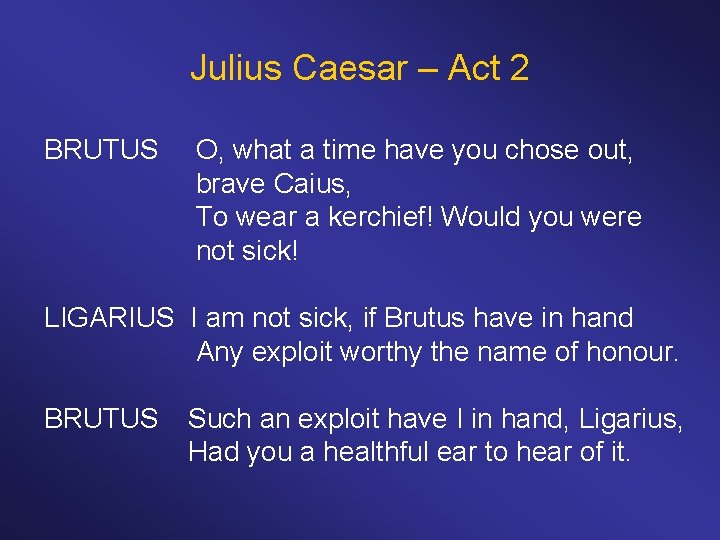 Julius Caesar – Act 2

BRUTUS O, what a time have you chose out, brave Caius,
To wear a kerchief! Would you were not sick!

LIGARIUS I am not sick, if Brutus have in hand
Any exploit worthy the name of honour.

BRUTUS Such an exploit have I in hand, Ligarius,
Had you a healthful ear to hear of it.